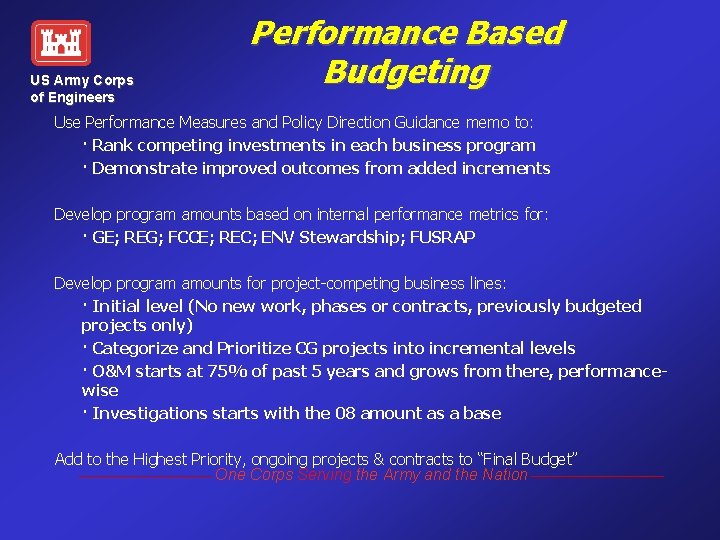 US Army Corps of Engineers

Performance Based Budgeting

Use Performance Measures and Policy Direction Guidance memo to:

· Rank competing investments in each business program

· Demonstrate improved outcomes from added increments

Develop program amounts based on internal performance metrics for:

· GE; REG; FCCE; REC; ENV Stewardship; FUSRAP

Develop program amounts for project-competing business lines:

· Initial level (No new work, phases or contracts, previously budgeted projects only)

· Categorize and Prioritize CG projects into incremental levels

· O&M starts at 75% of past 5 years and grows from there, performance-wise

· Investigations starts with the 08 amount as a base

Add to the Highest Priority, ongoing projects & contracts to "Final Budget"

One Corps Serving the Army and the Nation